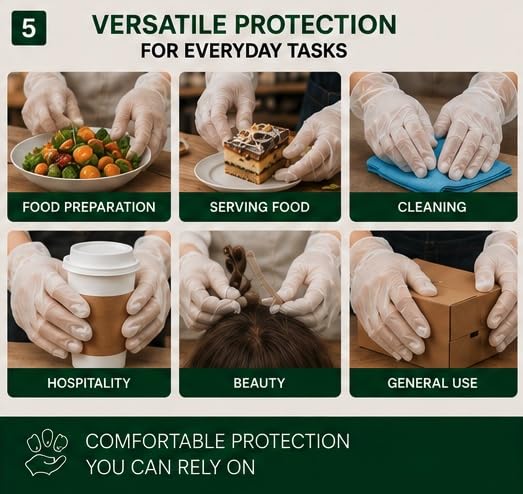 5

VERSATILE PROTECTION
FOR EVERYDAY TASKS

FOOD PREPARATION

SERVING FOOD

CLEANING

HOSPITALITY

BEAUTY

GENERAL USE

COMFORTABLE PROTECTION
YOU CAN RELY ON